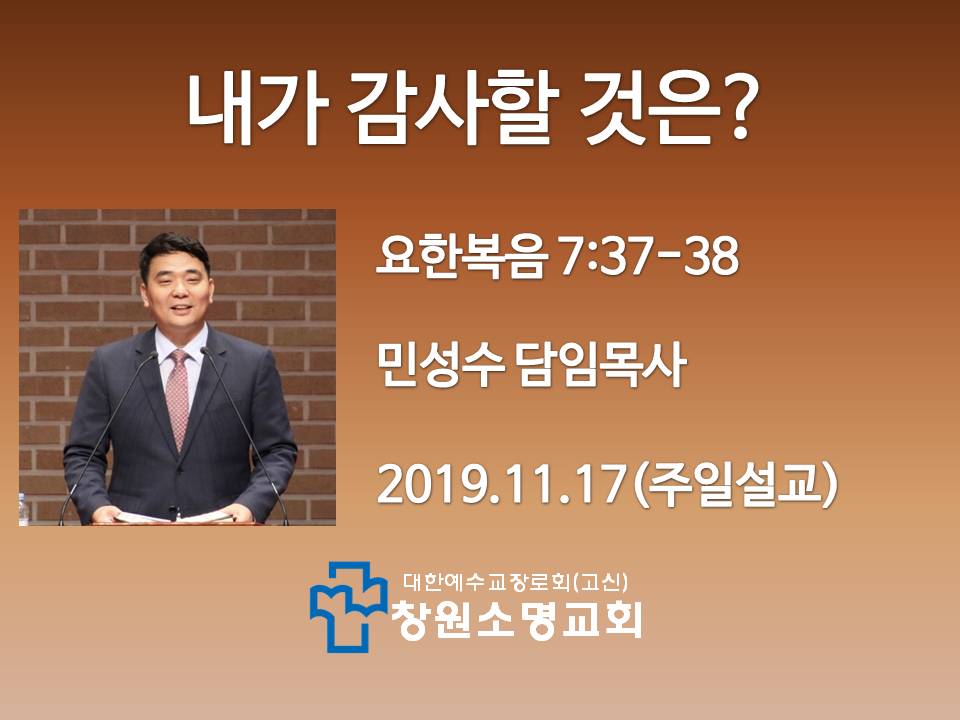 내가 감사할 것은?

요한복음 7:37-38

민성수 담임목사

2019.11.17(주일설교)

대한예수교장로회(고신)
창원소명교회